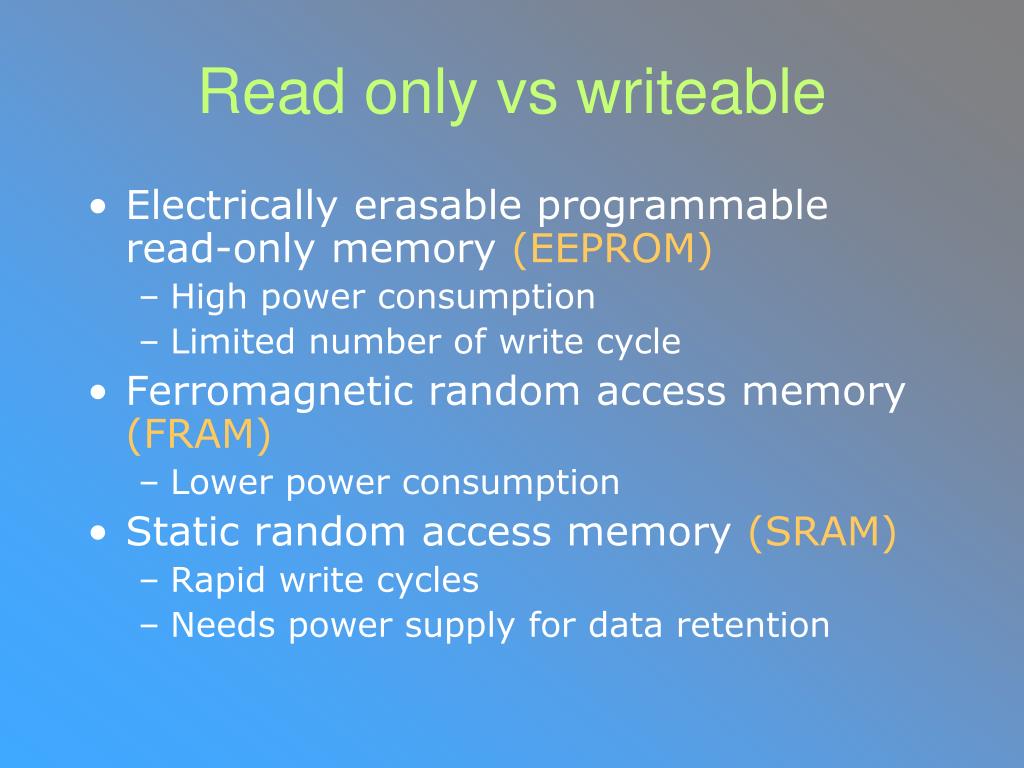 Read only vs writeable

• Electrically erasable programmable read-only memory (EEPROM)
– High power consumption
– Limited number of write cycle
• Ferromagnetic random access memory (FRAM)
– Lower power consumption
• Static random access memory (SRAM)
– Rapid write cycles
– Needs power supply for data retention